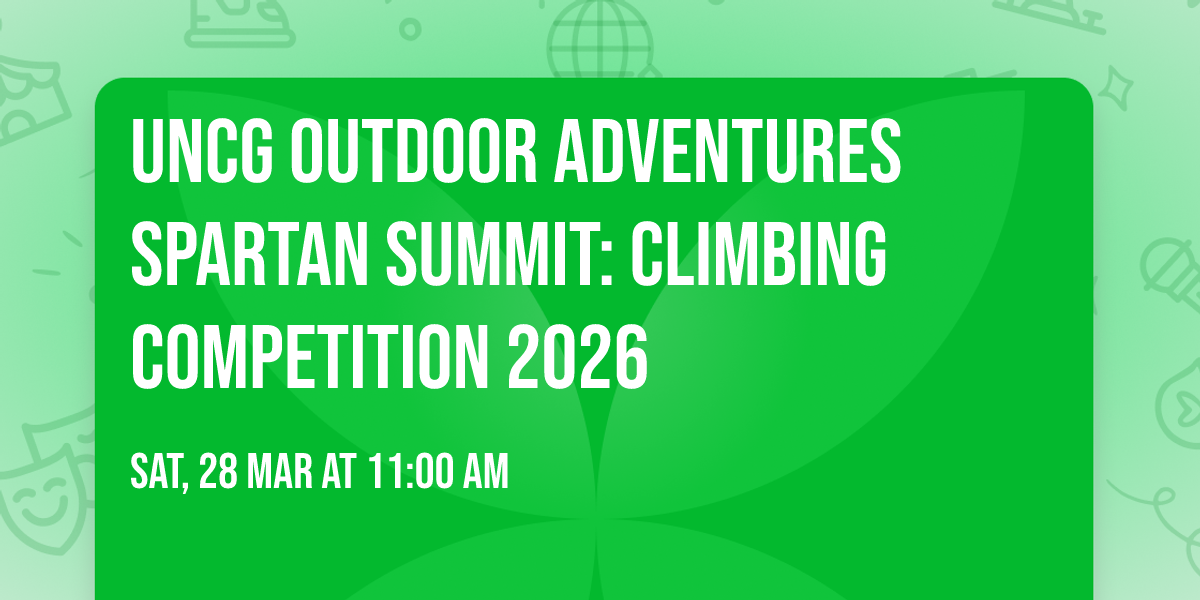 UNCG OUTDOOR ADVENTURES SPARTAN SUMMIT: CLIMBING COMPETITION 2026

SAT, 28 MAR AT 11:00 AM